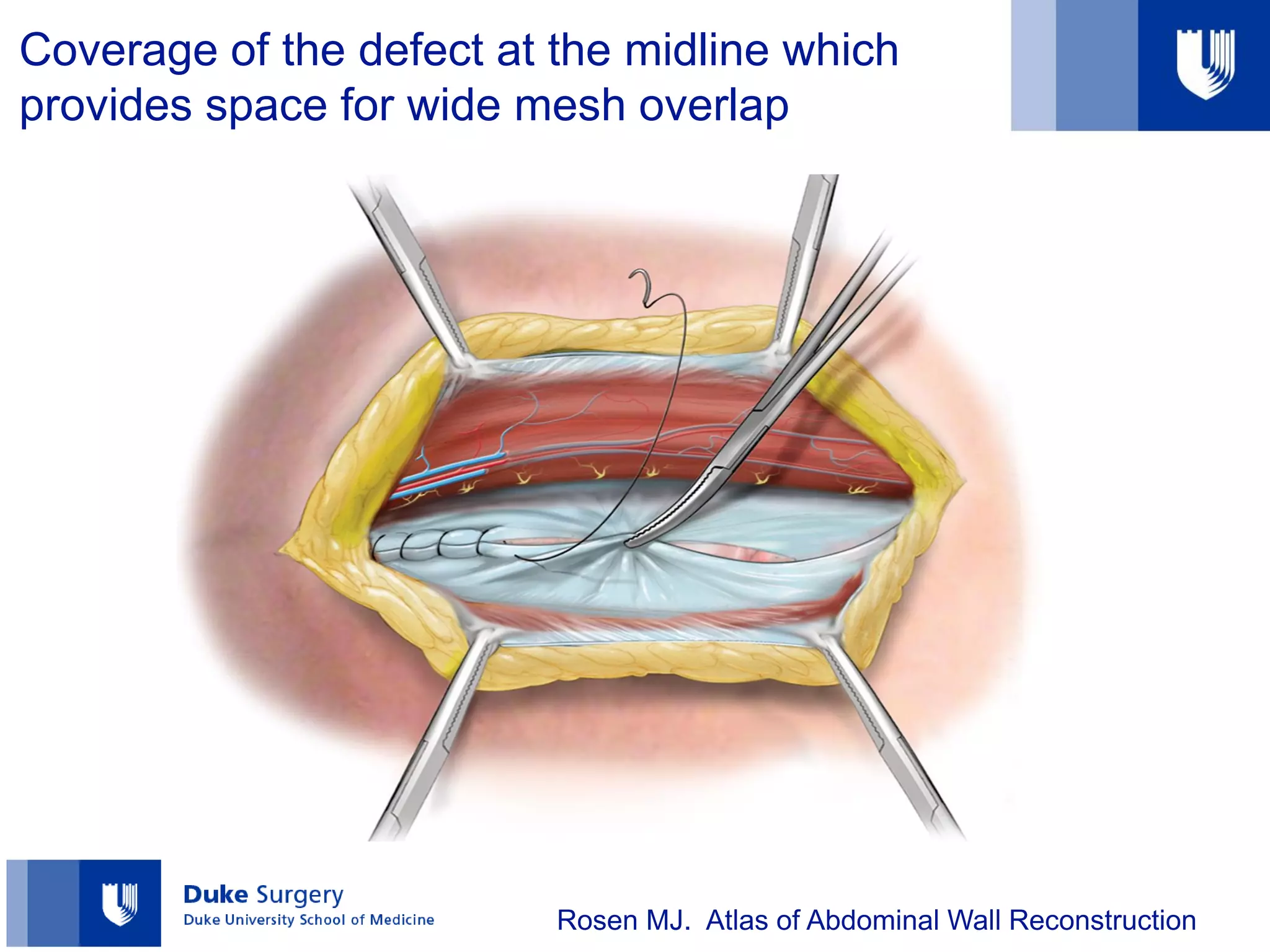 Coverage of the defect at the midline which provides space for wide mesh overlap

Duke Surgery
Duke University School of Medicine

Rosen MJ. Atlas of Abdominal Wall Reconstruction